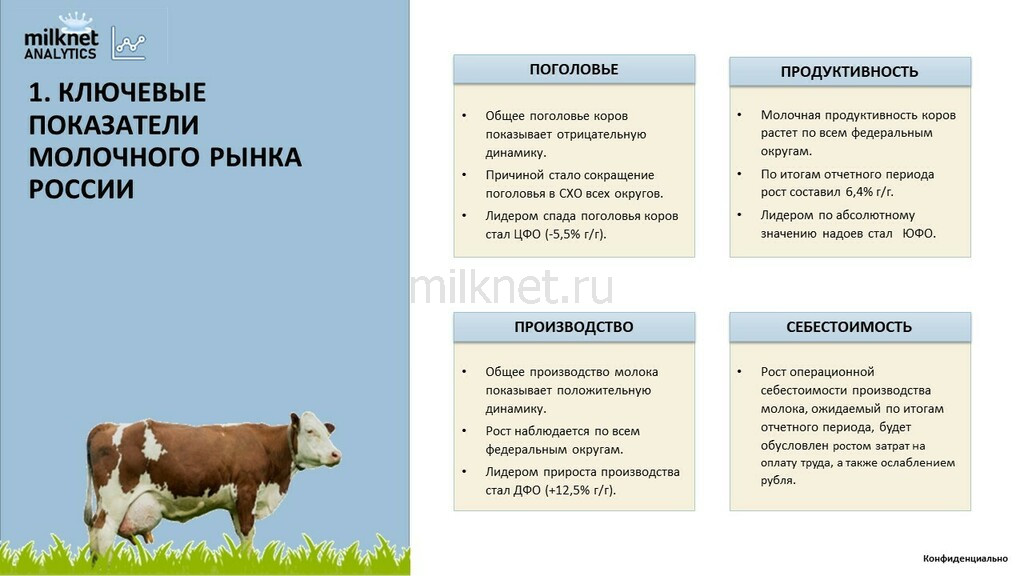 milknet ANALYTICS

1. КЛЮЧЕВЫЕ ПОКАЗАТЕЛИ МОЛОЧНОГО РЫНКА РОССИИ

ПОГОЛОВЬЕ

• Общее поголовье коров показывает отрицательную динамику.
• Причиной стало сокращение поголовья в СХО всех округов.
• Лидером спада поголовья коров стал ЦФО (-5,5% г/г).

ПРОДУКТИВНОСТЬ

• Молочная продуктивность коров растет по всем федеральным округам.
• По итогам отчетного периода рост составил 6,4% г/г.
• Лидером по абсолютному значению надоев стал ЮФО.

milknet.ru

ПРОИЗВОДСТВО

• Общее производство молока показывает положительную динамику.
• Рост наблюдается по всем федеральным округам.
• Лидером прироста производства стал ДФО (+12,5% г/г).

СЕБЕСТОИМОСТЬ

• Рост операционной себестоимости производства молока, ожидаемый по итогам отчетного периода, будет обусловлен ростом затрат на оплату труда, а также ослаблением рубля.

Конфиденциально